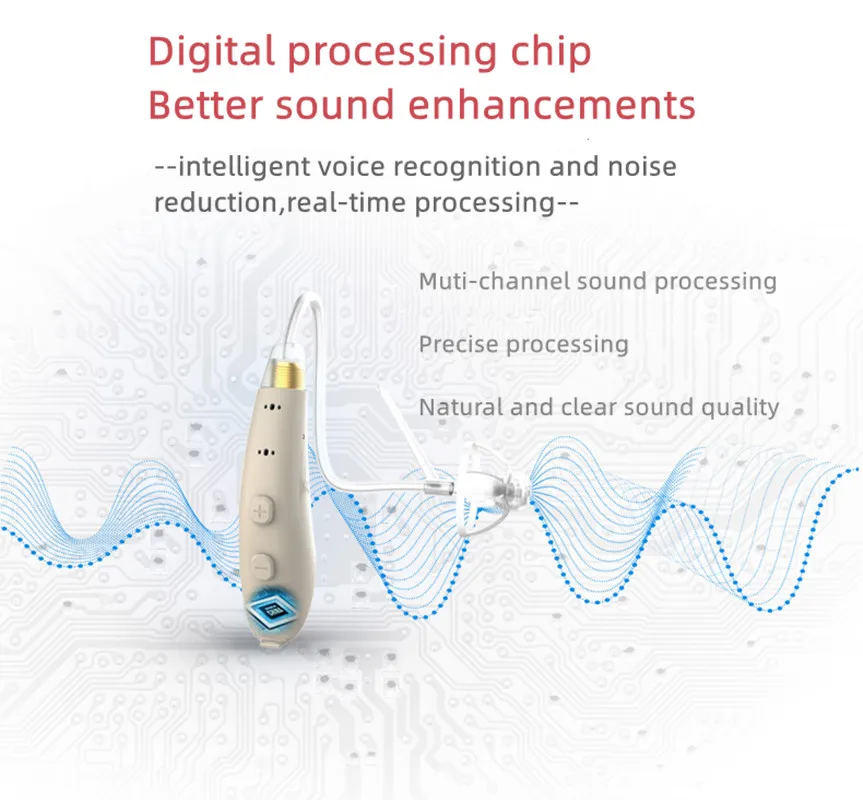 Digital processing chip
Better sound enhancements

--intelligent voice recognition and noise reduction,real-time processing--

Muti-channel sound processing

Precise processing

Natural and clear sound quality